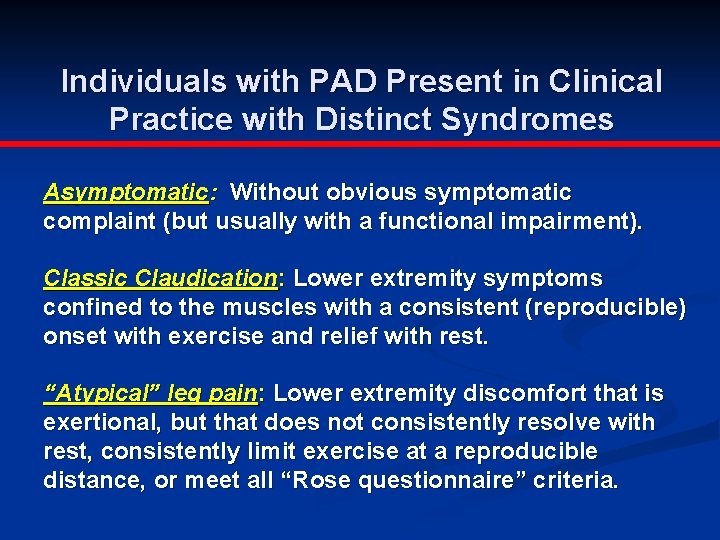 Individuals with PAD Present in Clinical Practice with Distinct Syndromes

Asymptomatic: Without obvious symptomatic complaint (but usually with a functional impairment).

Classic Claudication: Lower extremity symptoms confined to the muscles with a consistent (reproducible) onset with exercise and relief with rest.

"Atypical" leg pain: Lower extremity discomfort that is exertional, but that does not consistently resolve with rest, consistently limit exercise at a reproducible distance, or meet all "Rose questionnaire" criteria.